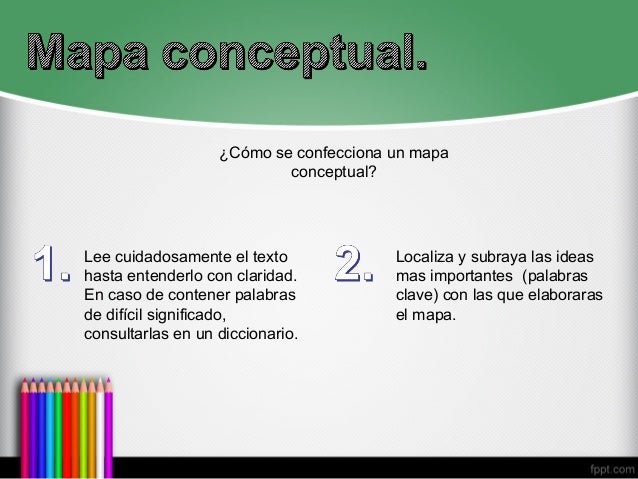 Mapa conceptual.

¿Cómo se confecciona un mapa conceptual?

1. Lee cuidadosamente el texto hasta entenderlo con claridad. En caso de contener palabras de difícil significado, consultarlas en un diccionario.

2. Localiza y subraya las ideas mas importantes (palabras clave) con las que elaboraras el mapa.

fppt.com